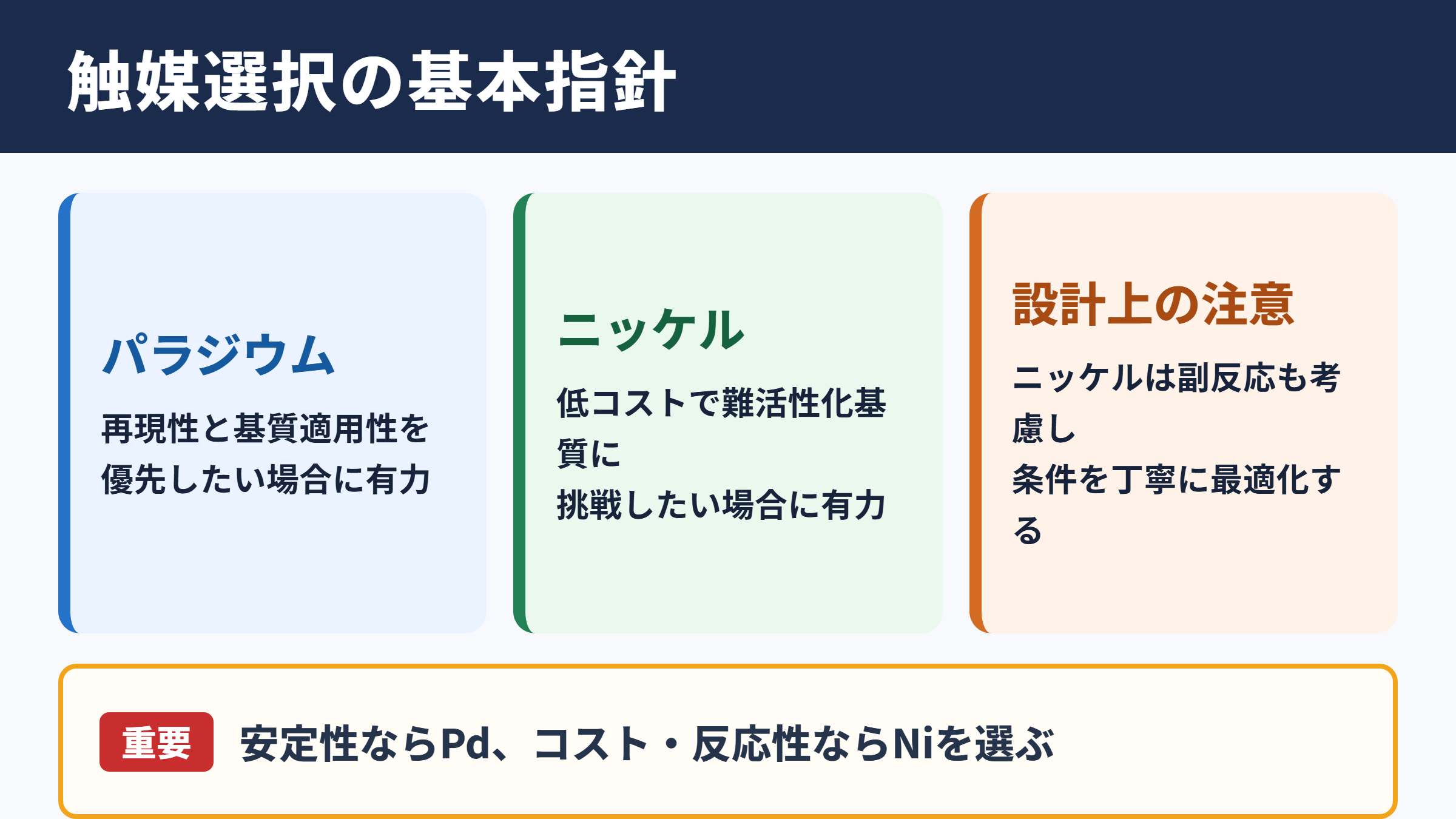 触媒選択の基本指針

パラジウム

再現性と基質適用性を優先したい場合に有力

ニッケル

低コストで難活性化基質に
挑戦したい場合に有力

設計上の注意

ニッケルは副反応も考慮し
条件を丁寧に最適化する

重要 安定性ならPd、コスト・反応性ならNiを選ぶ